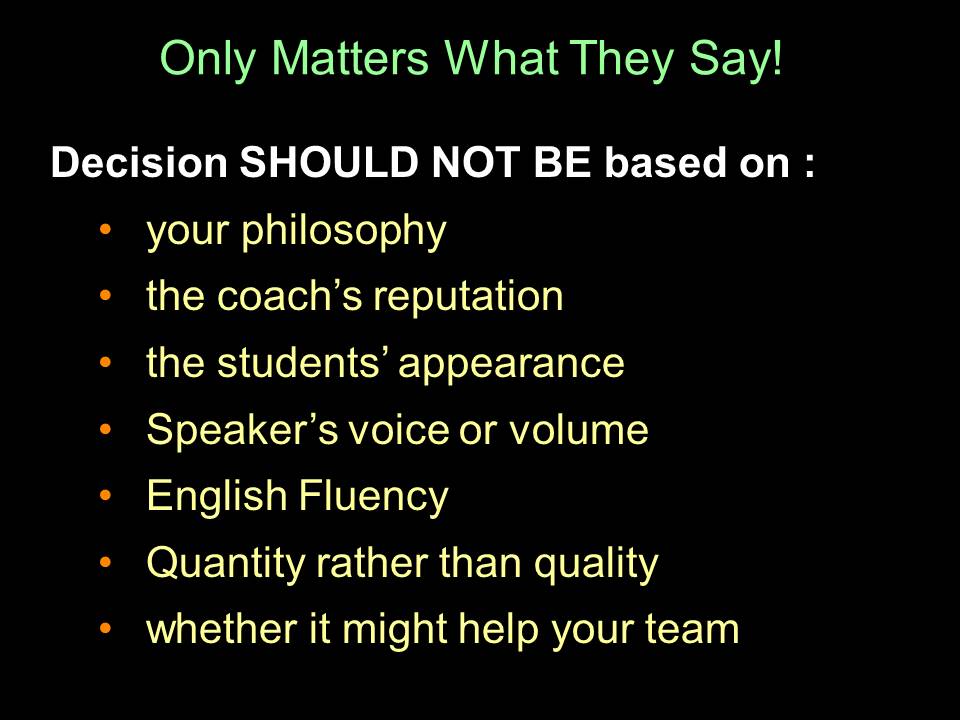 Only Matters What They Say!

Decision SHOULD NOT BE based on :

• your philosophy
• the coach's reputation
• the students' appearance
• Speaker's voice or volume
• English Fluency
• Quantity rather than quality
• whether it might help your team